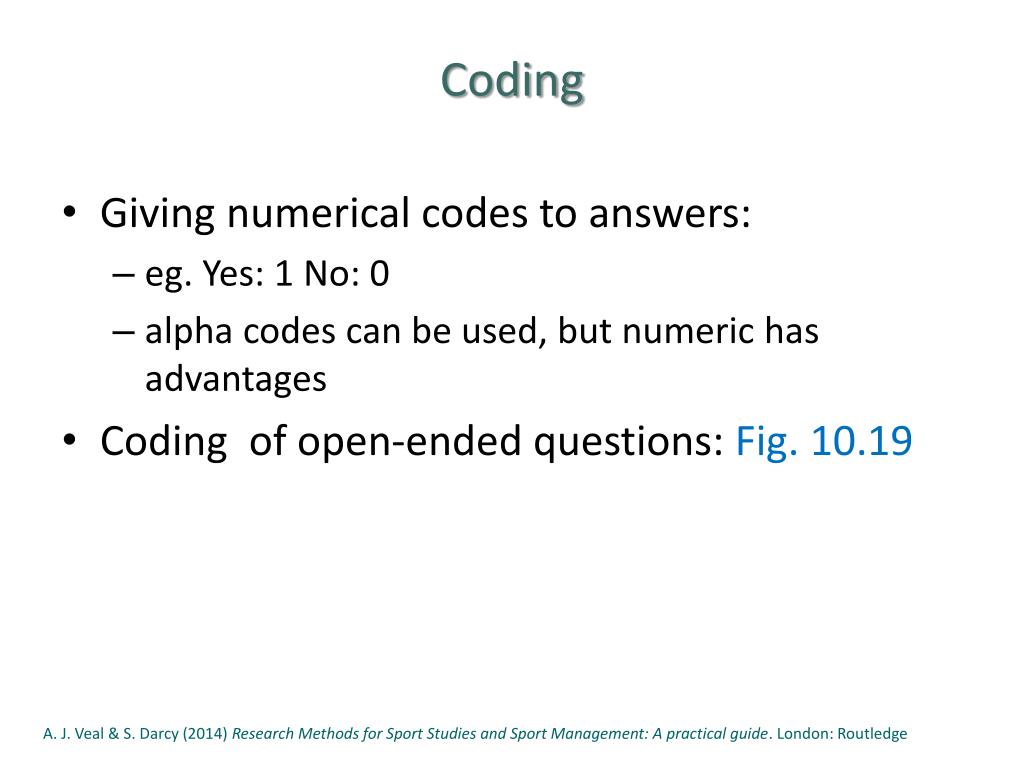 Coding

• Giving numerical codes to answers:
– eg. Yes: 1 No: 0
– alpha codes can be used, but numeric has advantages
• Coding of open-ended questions: Fig. 10.19

A. J. Veal & S. Darcy (2014) Research Methods for Sport Studies and Sport Management: A practical guide. London: Routledge